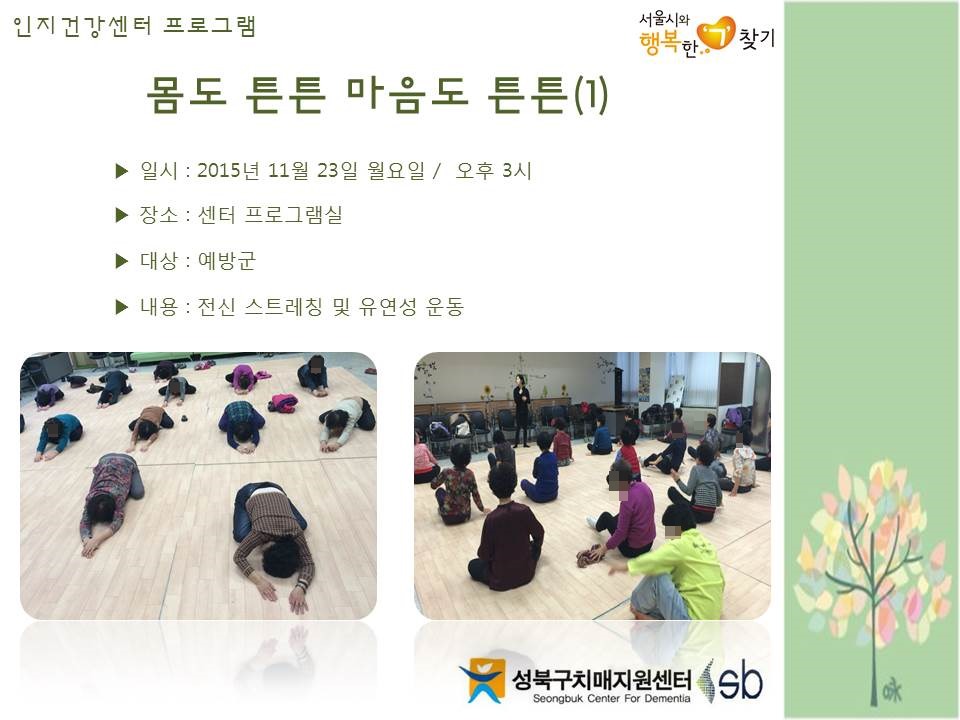 인지건강센터 프로그램

서울시와 행복한 '기' 찾기

몸도 튼튼 마음도 튼튼(1)

▶ 일시 : 2015년 11월 23일 월요일 / 오후 3시

▶ 장소 : 센터 프로그램실

▶ 대상 : 예방군

▶ 내용 : 전신 스트레칭 및 유연성 운동

성북구치매지원센터
Seongbuk Center For Dementia
sb